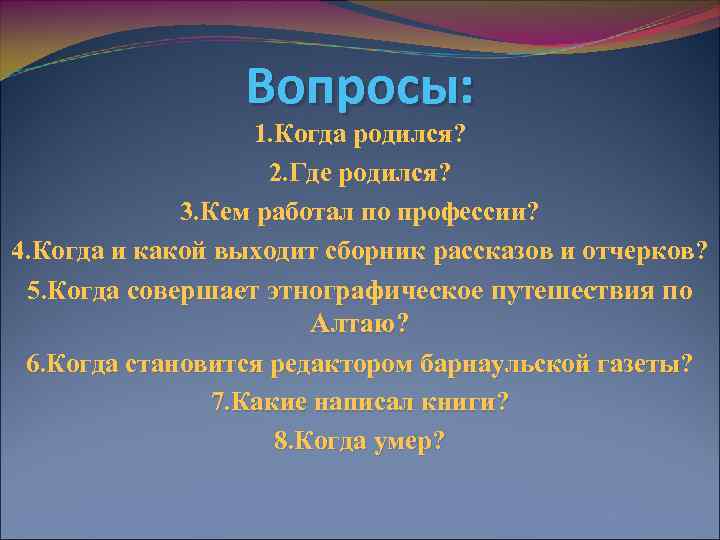 Вопросы:

1.Когда родился?

2.Где родился?

3.Кем работал по профессии?

4.Когда и какой выходит сборник рассказов и отчерков?

5.Когда совершает этнографическое путешествия по Алтаю?

6.Когда становится редактором барнаульской газеты?

7.Какие написал книги?

8.Когда умер?